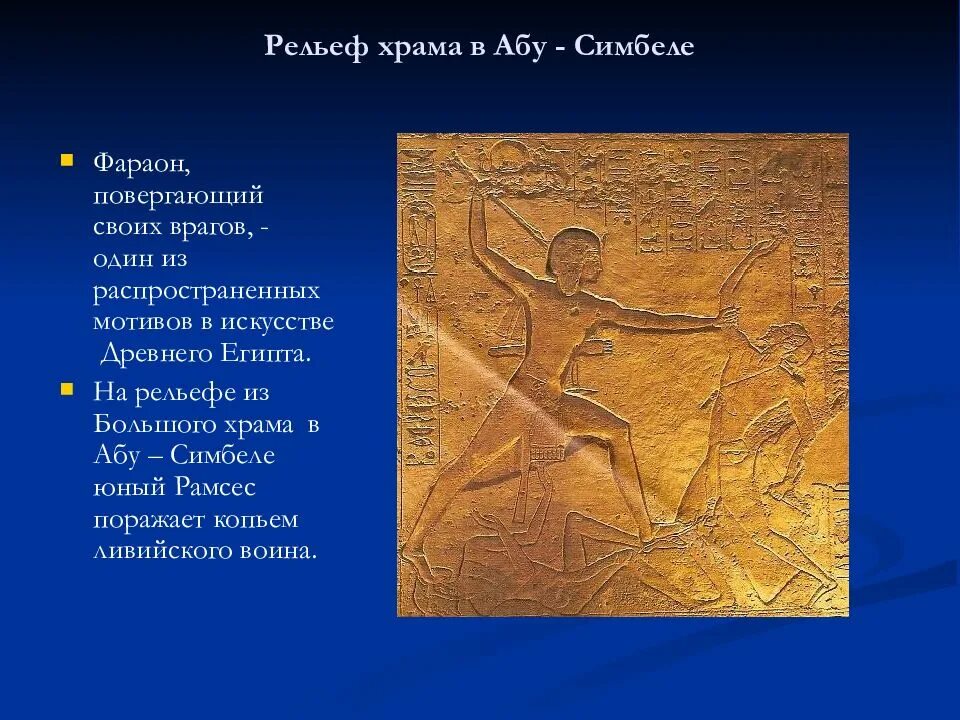 Рельеф храма в Абу - Симбеле

Фараон, повергающий своих врагов, - один из распространенных мотивов в искусстве Древнего Египта.

На рельефе из Большого храма в Абу – Симбеле юный Рамсес поражает копьем ливийского воина.